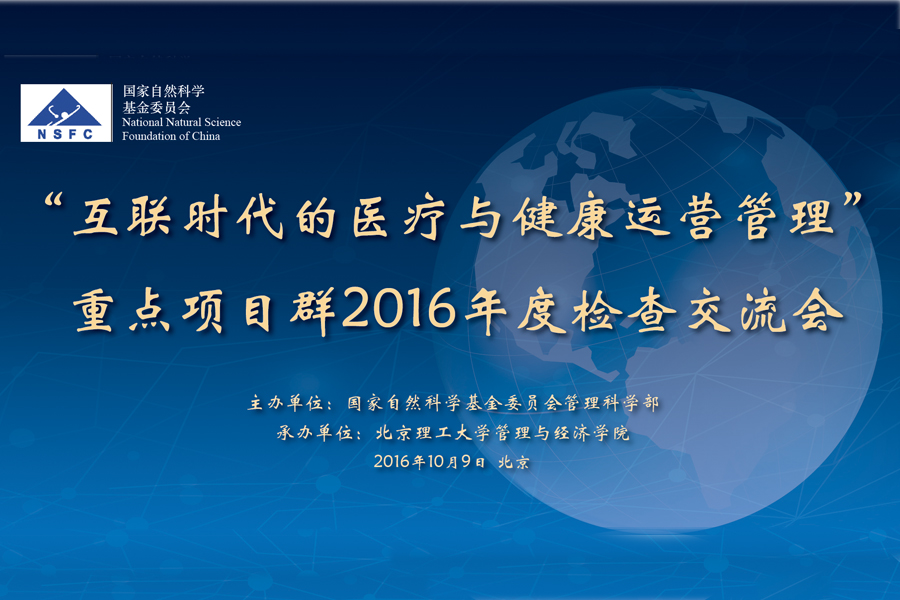 NSFC
国家自然科学基金委员会
National Natural Science Foundation of China

“互联时代的医疗与健康运营管理”
重点项目群2016年度检查交流会

主办单位：国家自然科学基金委员会管理科学部
承办单位：北京理工大学管理与经济学院
2016年10月9日 北京